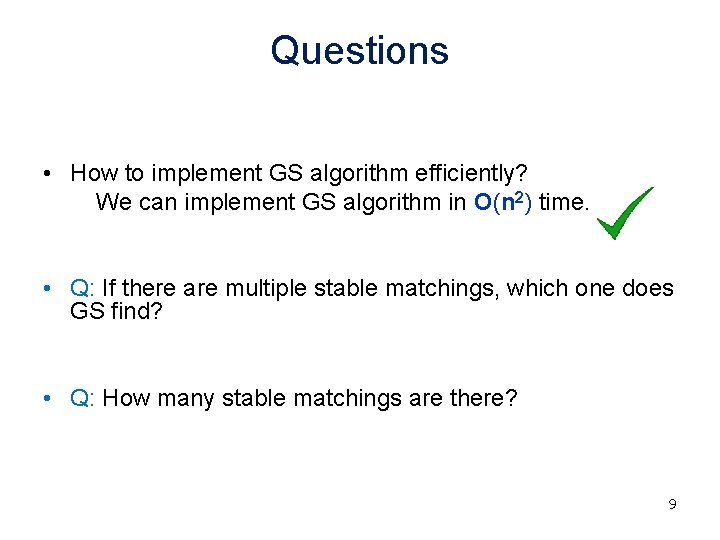 Questions

• How to implement GS algorithm efficiently?
We can implement GS algorithm in $O(n^2)$ time.

• Q: If there are multiple stable matchings, which one does GS find?

• Q: How many stable matchings are there?

9